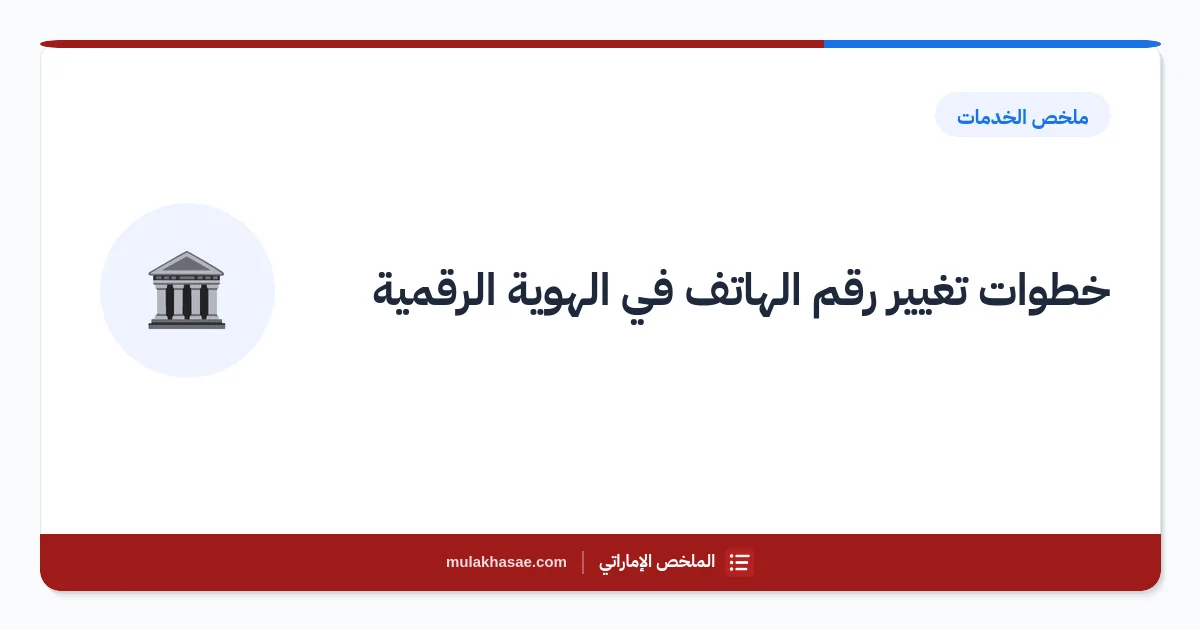 ملخص الخدمات

خطوات تغيير رقم الهاتف في الهوية الرقمية

الملخص الإماراتي | mulakhasae.com